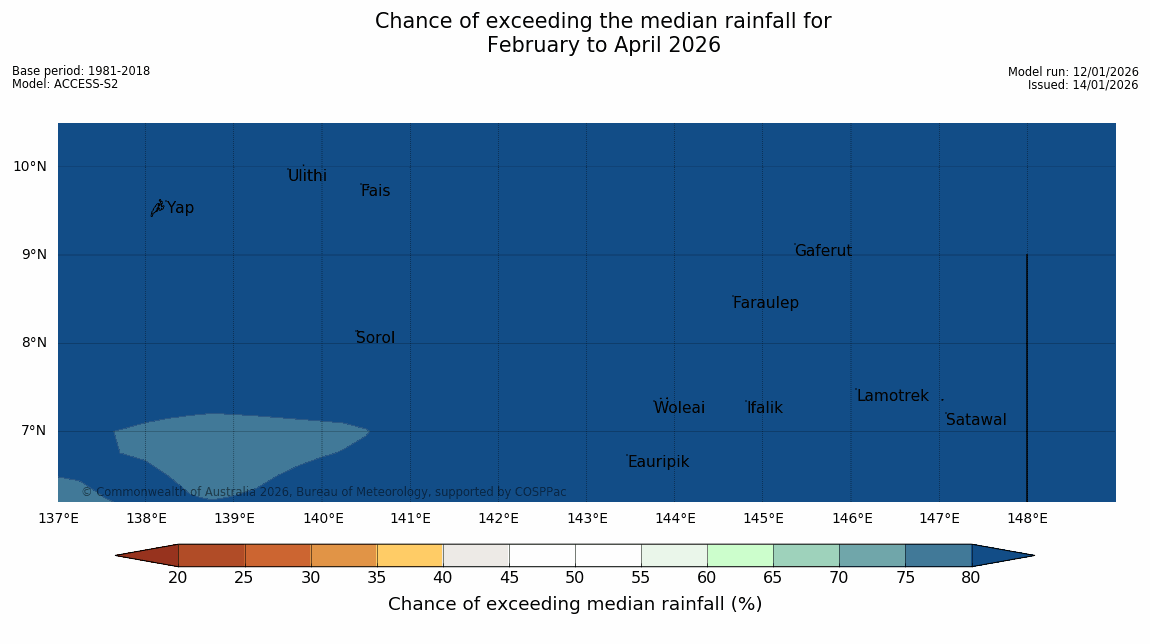 Chance of exceeding the median rainfall for
February to April 2026

Base period: 1981-2018
Model: ACCESS-S2

Model run: 12/01/2026
Issued: 14/01/2026

10°N
9°N
8°N
7°N

Ulithi
Fais
Yap
Gaferut
Faraulep
Sorol
Lamotrek
Woleai
Ifalik
Satawal
Eauripik

© Commonwealth of Australia 2026, Bureau of Meteorology, supported by COSPPac

137°E 138°E 139°E 140°E 141°E 142°E 143°E 144°E 145°E 146°E 147°E 148°E

20 25 30 35 40 45 50 55 60 65 70 75 80

Chance of exceeding median rainfall (%)